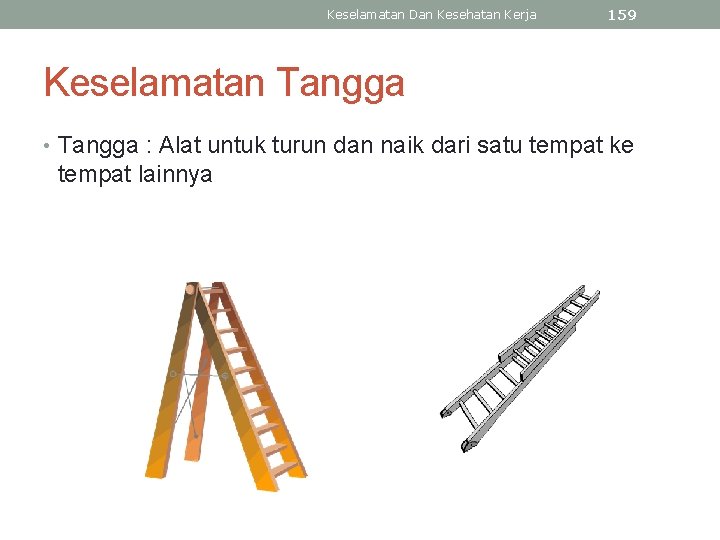 Keselamatan Dan Kesehatan Kerja 159

Keselamatan Tangga

• Tangga : Alat untuk turun dan naik dari satu tempat ke tempat lainnya